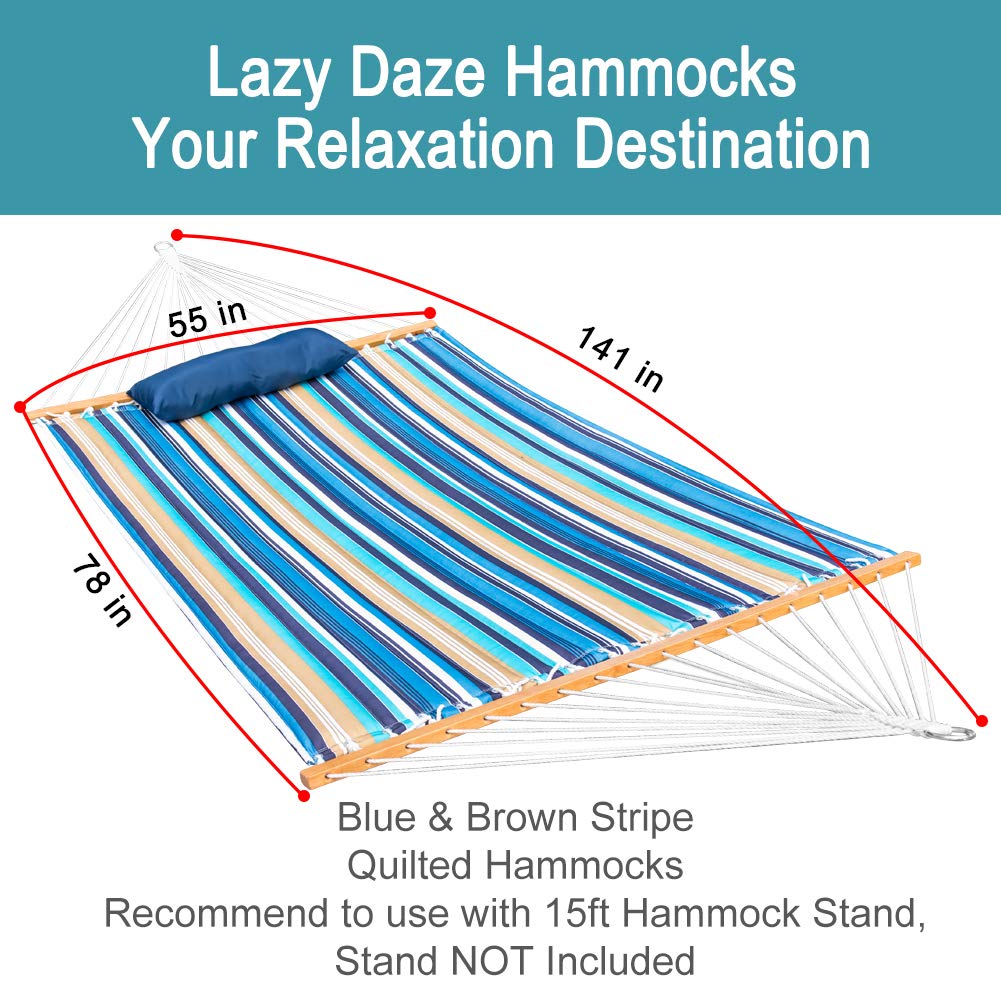 Lazy Daze Hammocks
Your Relaxation Destination

55 in

141 in

78 in

Blue & Brown Stripe
Quilted Hammocks
Recommend to use with 15ft Hammock Stand,
Stand NOT Included